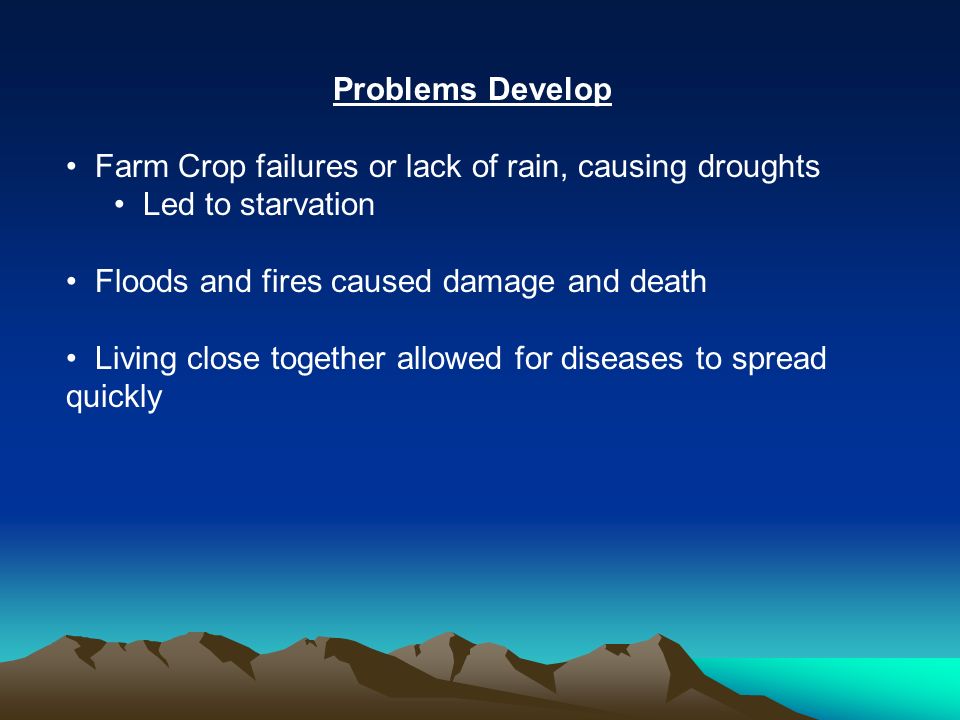 Problems Develop

• Farm Crop failures or lack of rain, causing droughts
  • Led to starvation

• Floods and fires caused damage and death

• Living close together allowed for diseases to spread quickly